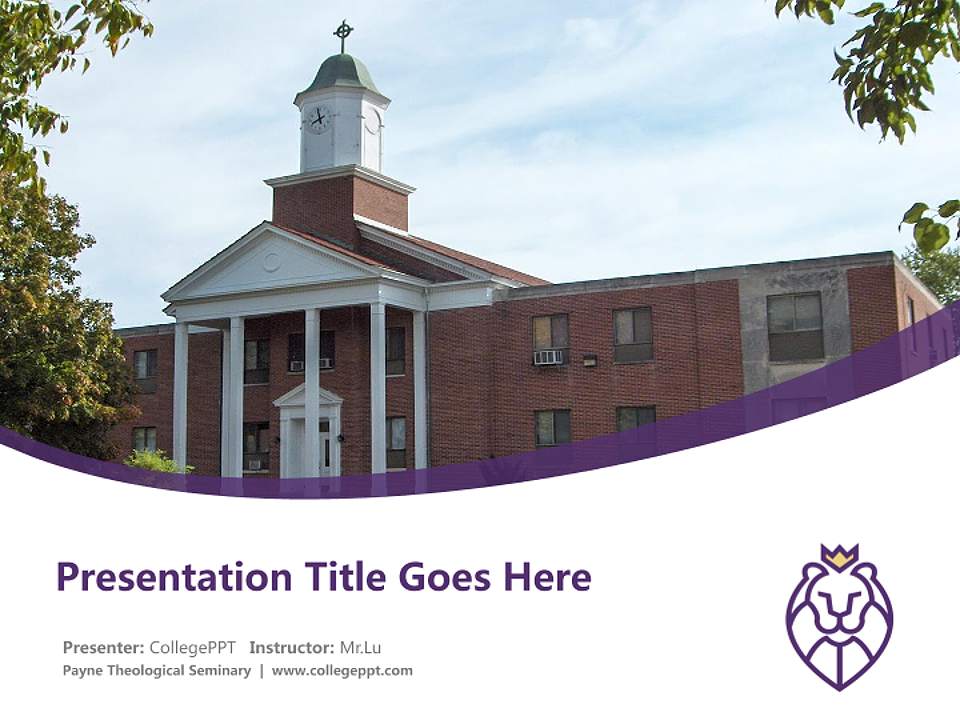 Presentation Title Goes Here

Presenter: CollegePPT Instructor: Mr.Lu
Payne Theological Seminary | www.collegeppt.com